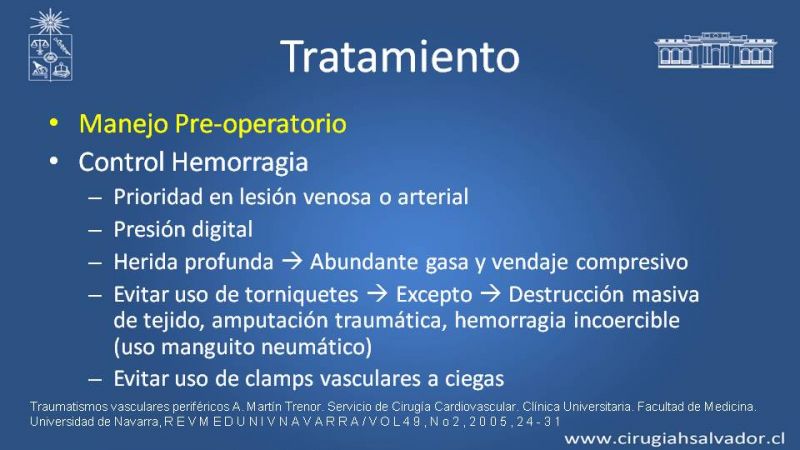 Tratamiento

• Manejo Pre-operatorio
• Control Hemorragia
– Prioridad en lesión venosa o arterial
– Presión digital
– Herida profunda → Abundante gasa y vendaje compresivo
– Evitar uso de torniquetes → Excepto → Destrucción masiva de tejido, amputación traumática, hemorragia incoercible (uso manguito neumático)
– Evitar uso de clamps vasculares a ciegas

Traumatismos vasculares periféricos A. Martín Trenor. Servicio de Cirugía Cardiovascular. Clínica Universitaria. Facultad de Medicina. Universidad de Navarra, R E V M E D U N I V N A V A R R A / V O L 4 9 , N o 2 , 2 0 0 5 , 2 4 - 3 1

www.cirugiahsalvador.cl